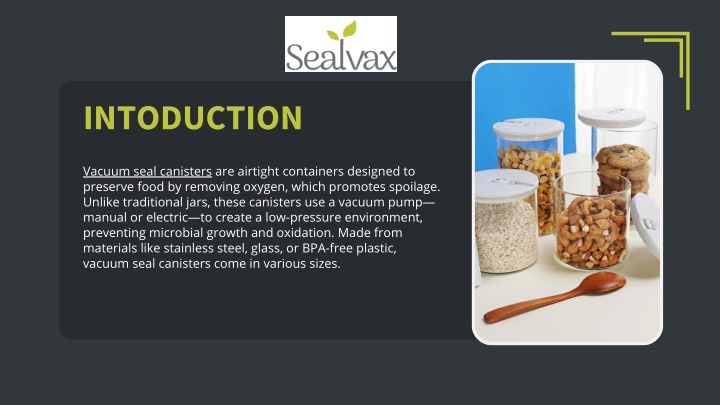 Sealvax

INTODUCTION

Vacuum seal canisters are airtight containers designed to preserve food by removing oxygen, which promotes spoilage. Unlike traditional jars, these canisters use a vacuum pump—manual or electric—to create a low-pressure environment, preventing microbial growth and oxidation. Made from materials like stainless steel, glass, or BPA-free plastic, vacuum seal canisters come in various sizes.